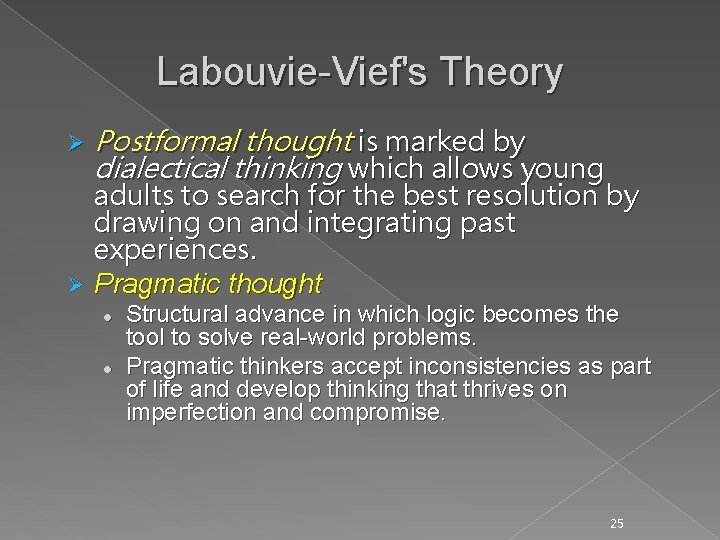 Labouvie-Vief's Theory

➢ Postformal thought is marked by dialectical thinking which allows young adults to search for the best resolution by drawing on and integrating past experiences.

➢ Pragmatic thought

• Structural advance in which logic becomes the tool to solve real-world problems.

• Pragmatic thinkers accept inconsistencies as part of life and develop thinking that thrives on imperfection and compromise.

25